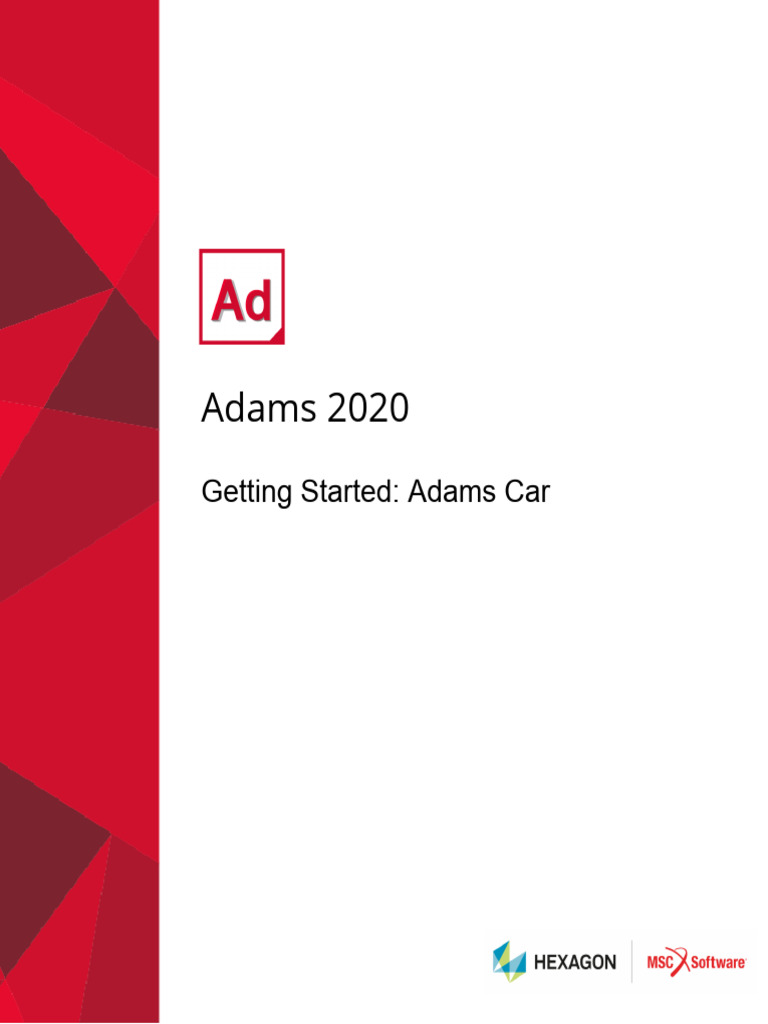 Ad

Adams 2020

Getting Started: Adams Car

HEXAGON

MSC Software